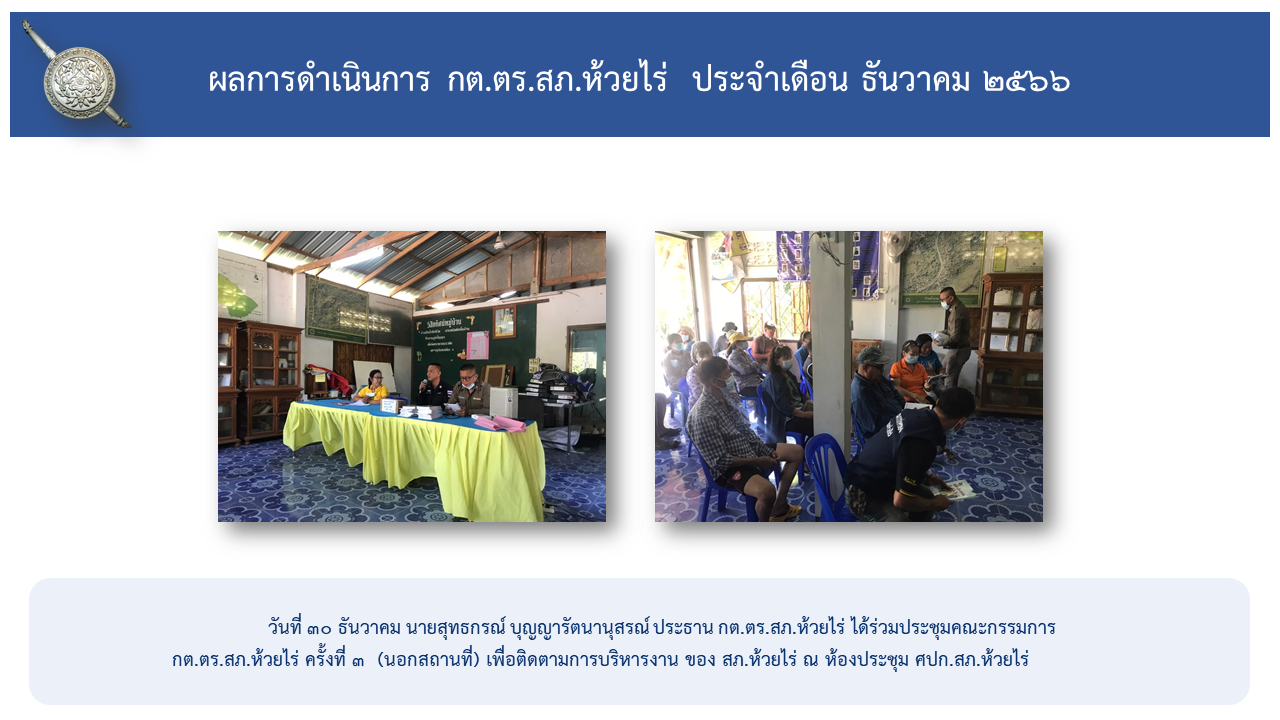 ผลการดำเนินการ กต.ตร.สภ.ห้วยไร่ ประจำเดือน ธันวาคม ๒๕๖๖

วันที่ ๓๐ ธันวาคม นายสุทธกรณ์ บุญญารัตนานุสรณ์ ประธาน กต.ตร.สภ.ห้วยไร่ ได้ร่วมประชุมคณะกรรมการ กต.ตร.สภ.ห้วยไร่ ครั้งที่ ๓ (นอกสถานที่) เพื่อติดตามการบริหารงาน ของ สภ.ห้วยไร่ ณ ห้องประชุม ศปก.สภ.ห้วยไร่